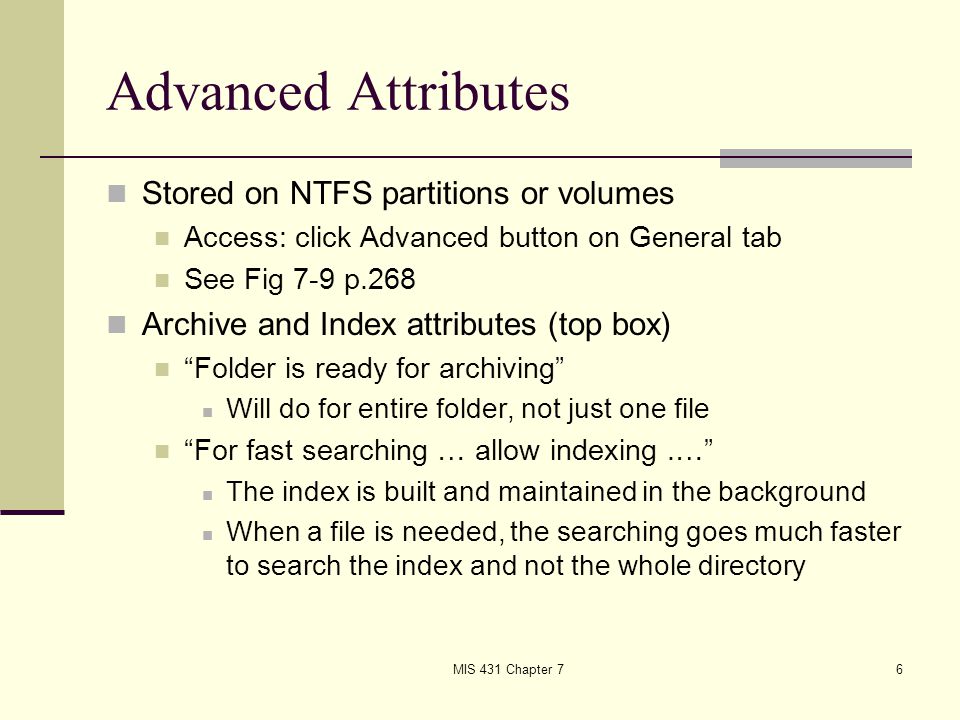 Advanced Attributes

Stored on NTFS partitions or volumes

Access: click Advanced button on General tab

See Fig 7-9 p.268

Archive and Index attributes (top box)

“Folder is ready for archiving”

Will do for entire folder, not just one file

“For fast searching … allow indexing ….”

The index is built and maintained in the background

When a file is needed, the searching goes much faster to search the index and not the whole directory

MIS 431 Chapter 7

6